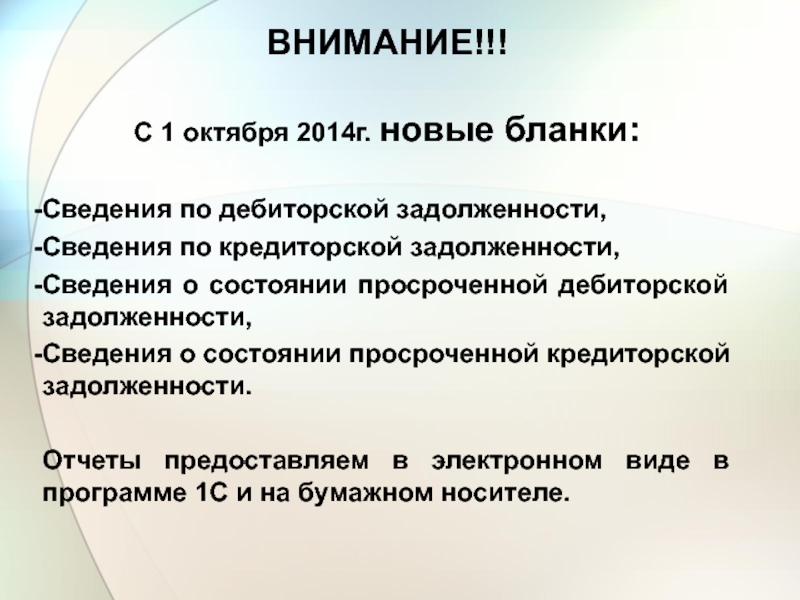 ВНИМАНИЕ!!!

С 1 октября 2014г. новые бланки:

-Сведения по дебиторской задолженности,
-Сведения по кредиторской задолженности,
-Сведения о состоянии просроченной дебиторской задолженности,
-Сведения о состоянии просроченной кредиторской задолженности.

Отчеты предоставляем в электронном виде в программе 1С и на бумажном носителе.